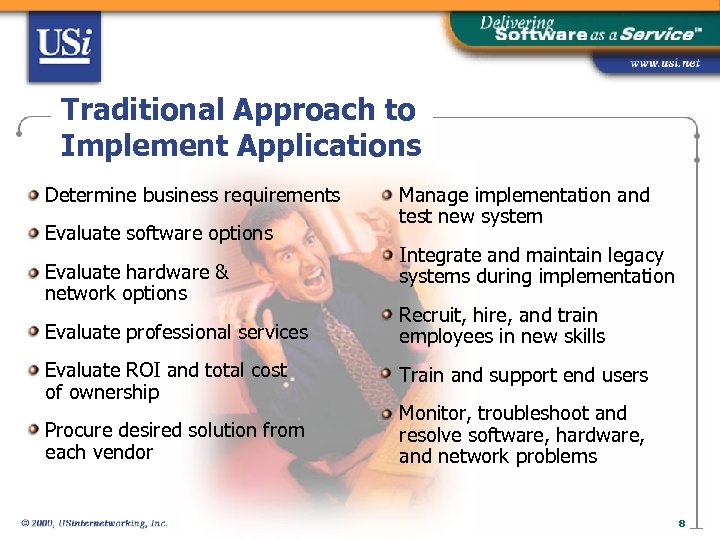 USi

Delivering Software as a Service™

www.usi.net

Traditional Approach to Implement Applications

Determine business requirements

Evaluate software options

Evaluate hardware & network options

Evaluate professional services

Evaluate ROI and total cost of ownership

Procure desired solution from each vendor

Manage implementation and test new system

Integrate and maintain legacy systems during implementation

Recruit, hire, and train employees in new skills

Train and support end users

Monitor, troubleshoot and resolve software, hardware, and network problems

© 2000, USinternetworking, Inc.

8